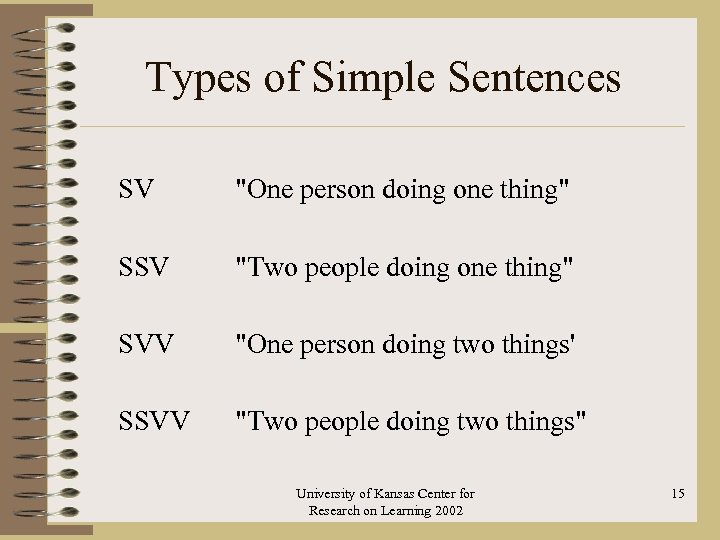 Types of Simple Sentences

SV "One person doing one thing"

SSV "Two people doing one thing"

SVV "One person doing two things'

SSVV "Two people doing two things"

University of Kansas Center for Research on Learning 2002

15